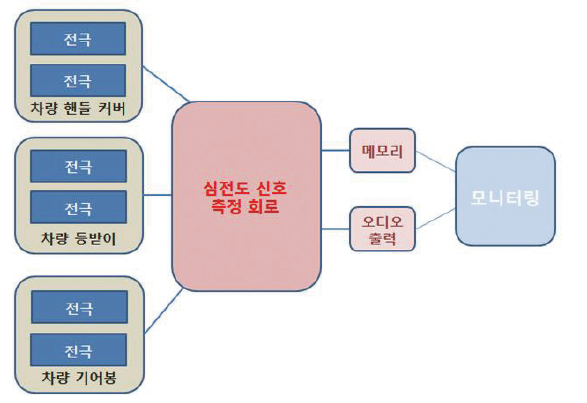 전극
전극
차량 핸들 커버

전극
전극
차량 등받이

전극
전극
차량 기어봉

심전도 신호 측정 회로

메모리

오디오 출력

모니터링